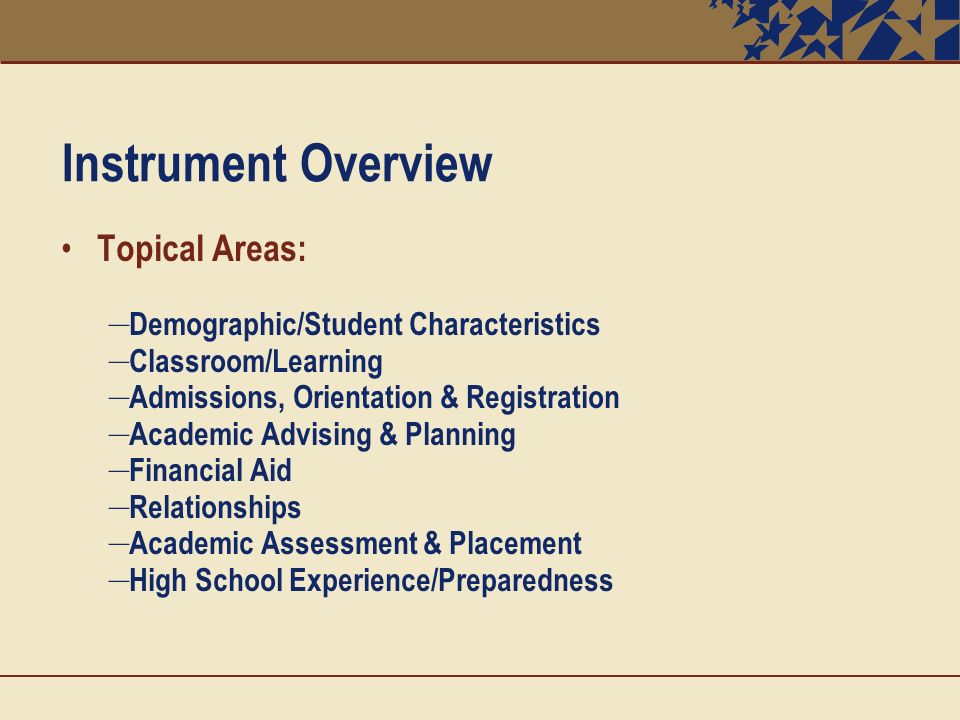 Instrument Overview

• Topical Areas:

–Demographic/Student Characteristics
–Classroom/Learning
–Admissions, Orientation & Registration
–Academic Advising & Planning
–Financial Aid
–Relationships
–Academic Assessment & Placement
–High School Experience/Preparedness